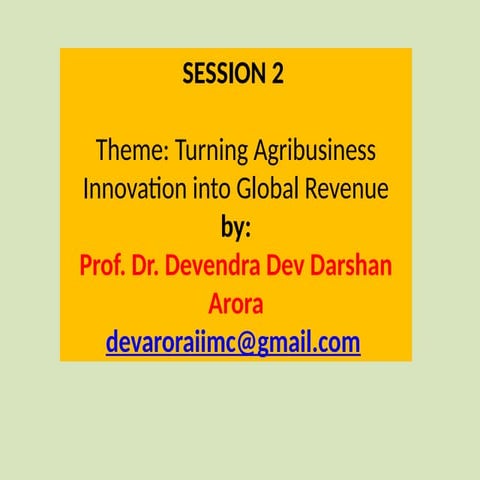 SESSION 2

Theme: Turning Agribusiness Innovation into Global Revenue
by:
Prof. Dr. Devendra Dev Darshan Arora
devaroraiimc@gmail.com